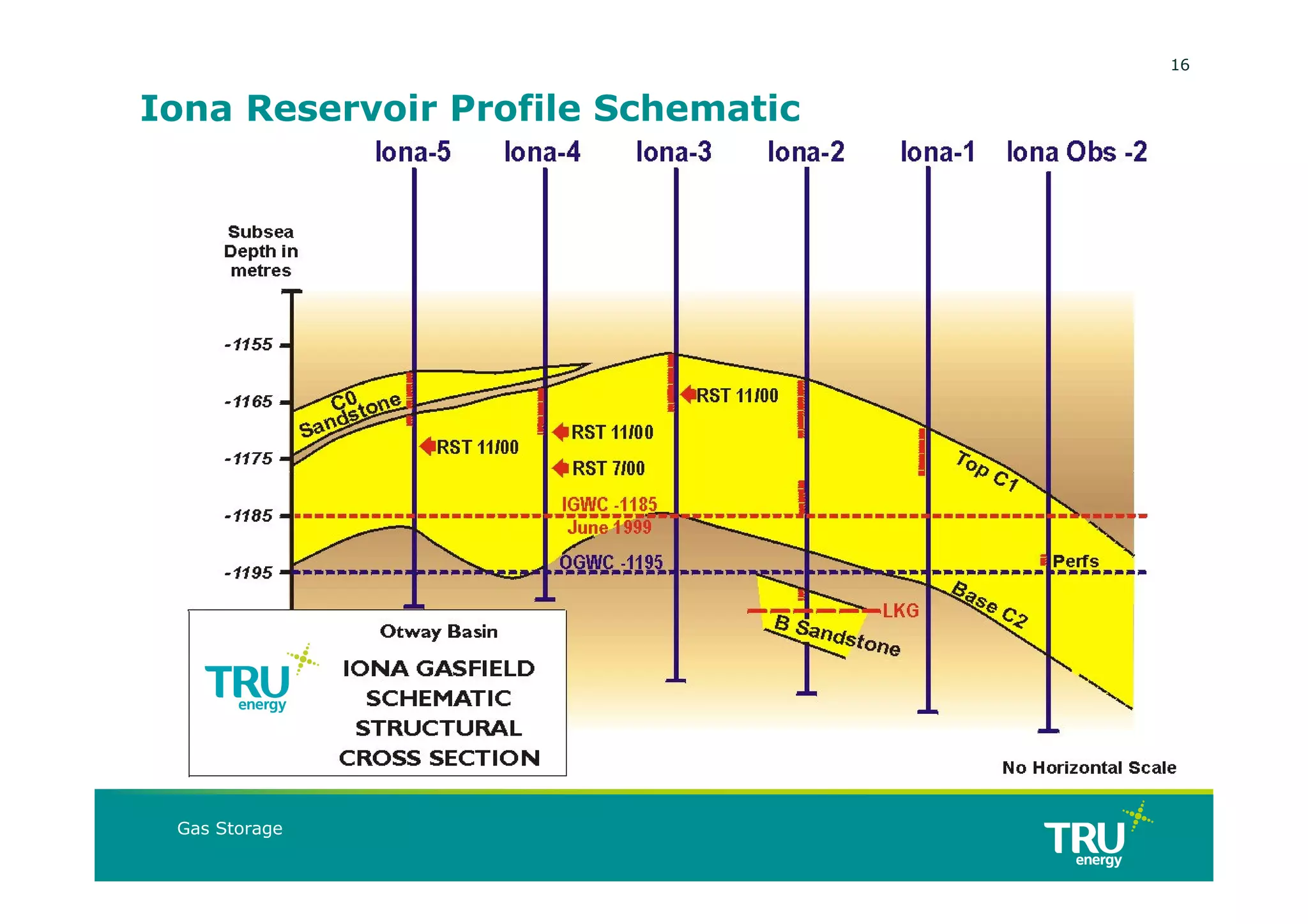 16

Iona Reservoir Profile Schematic

Iona-5 Iona-4 Iona-3 Iona-2 Iona-1 Iona Obs -2

Subsea Depth in metres

-1155
-1165
-1175
-1185
-1195

C0 Sandstone

RST 11/00
RST 11/00
RST 7/00
RST 11/00

IGWC -1185
June 1999

OGWC -1195

Top C1

Perfs

Base C2

LKG

B Sandstone

Otway Basin

TRU energy

IONA GASFIELD SCHEMATIC STRUCTURAL CROSS SECTION

No Horizontal Scale

Gas Storage

TRU energy